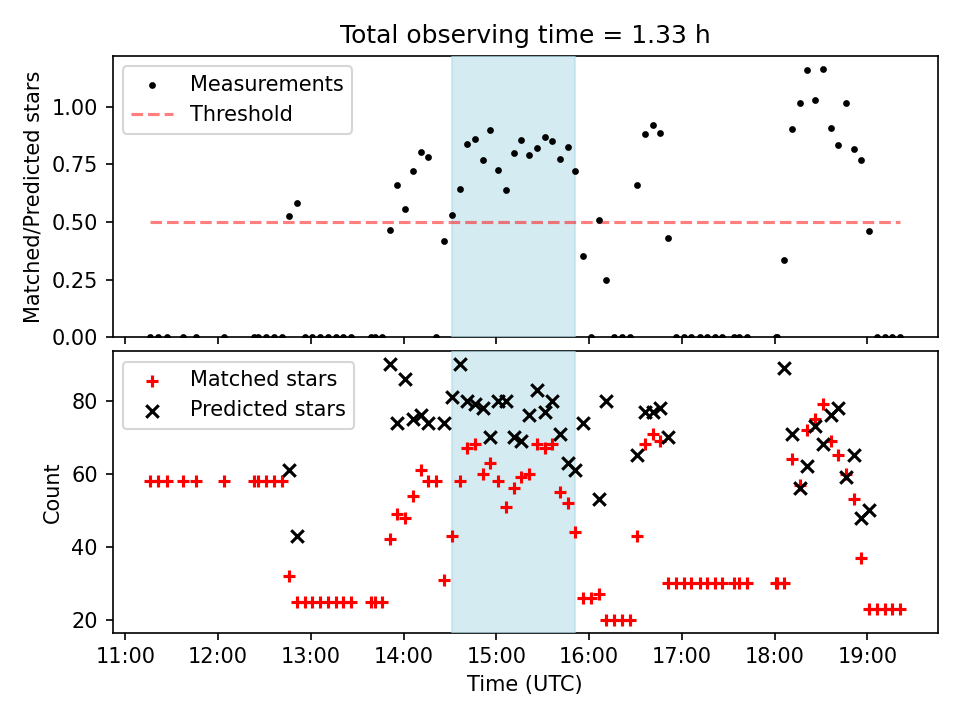 Total observing time = 1.33 h

Measurements
Threshold

Matched/Predicted stars

1.00
0.75
0.50
0.25
0.00

Matched stars
Predicted stars

Count

80
60
40
20

11:00 12:00 13:00 14:00 15:00 16:00 17:00 18:00 19:00

Time (UTC)